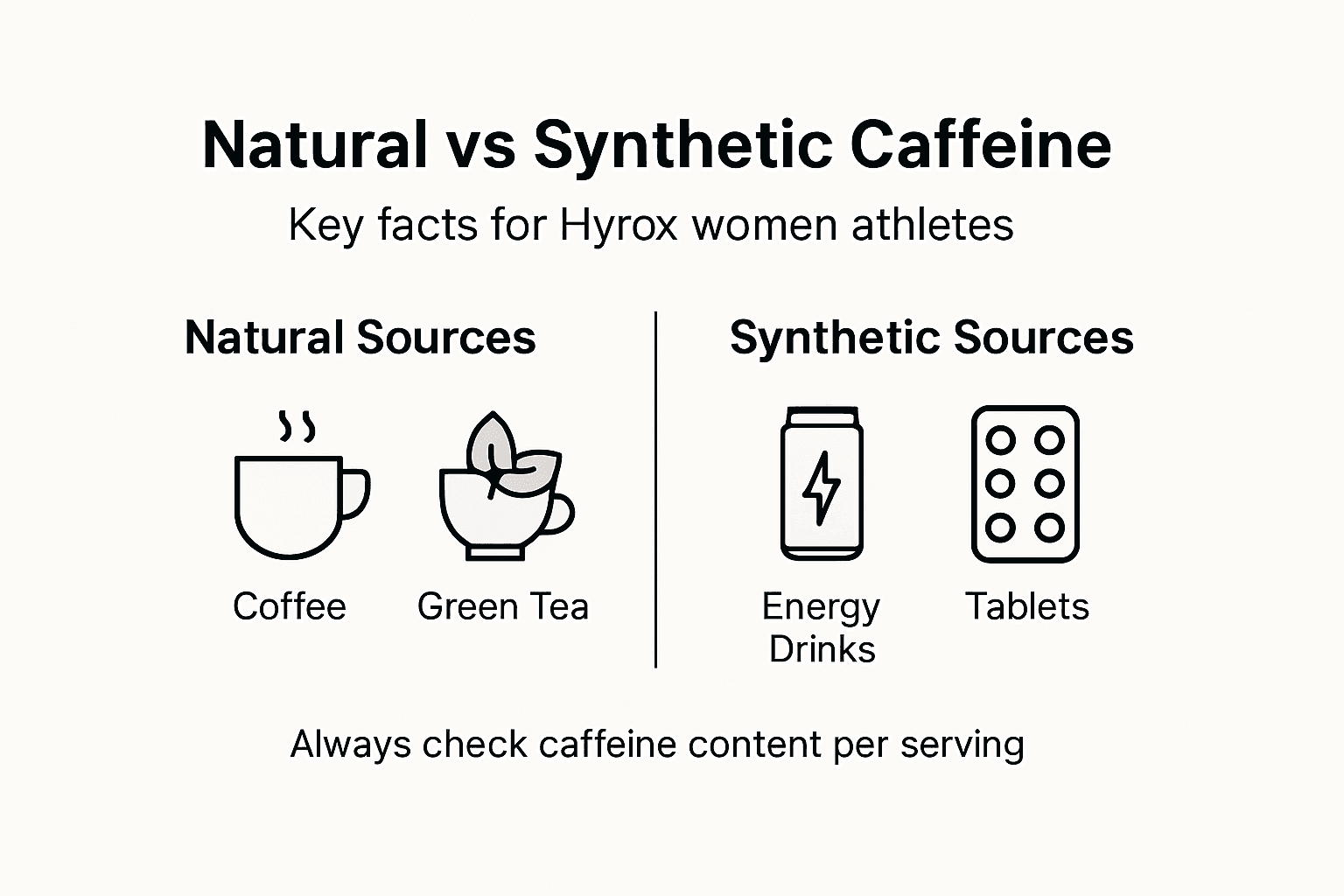 Natural vs Synthetic Caffeine

Key facts for Hyrox women athletes

Natural Sources

Coffee

Green Tea

Synthetic Sources

Energy Drinks

Tablets

Always check caffeine content per serving